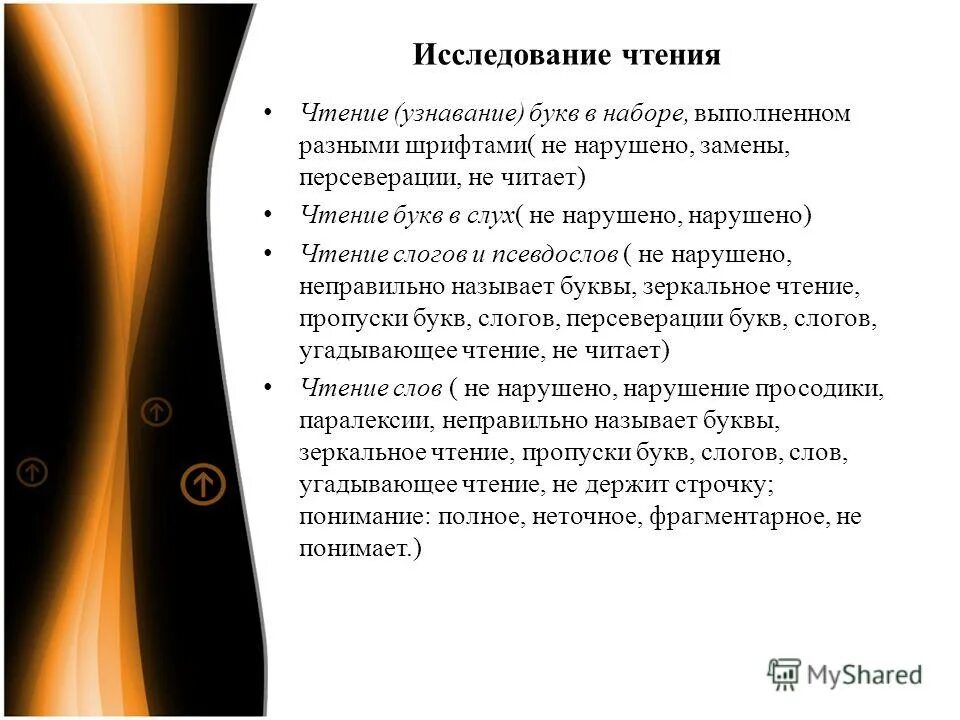 Исследование чтения

• Чтение (узнавание) букв в наборе, выполненном разными шрифтами( не нарушено, замены, персеверации, не читает)

• Чтение букв в слух( не нарушено, нарушено)

• Чтение слогов и псевдослов ( не нарушено, неправильно называет буквы, зеркальное чтение, пропуски букв, слогов, персеверации букв, слогов, угадывающее чтение, не читает)

• Чтение слов ( не нарушено, нарушение просодики, паралексии, неправильно называет буквы, зеркальное чтение, пропуски букв, слогов, слов, угадывающее чтение, не держит строчку; понимание: полное, неточное, фрагментарное, не понимает.)

MyShared